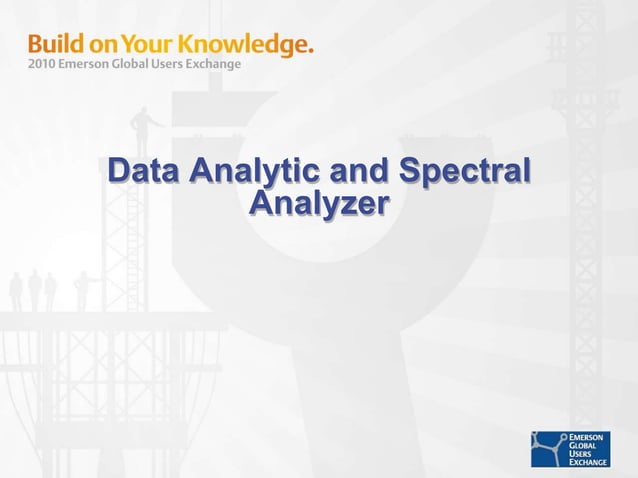 Build on Your Knowledge.
2010 Emerson Global Users Exchange

Data Analytic and Spectral Analyzer

EMERSON
GLOBAL
USERS
EXCHANGE